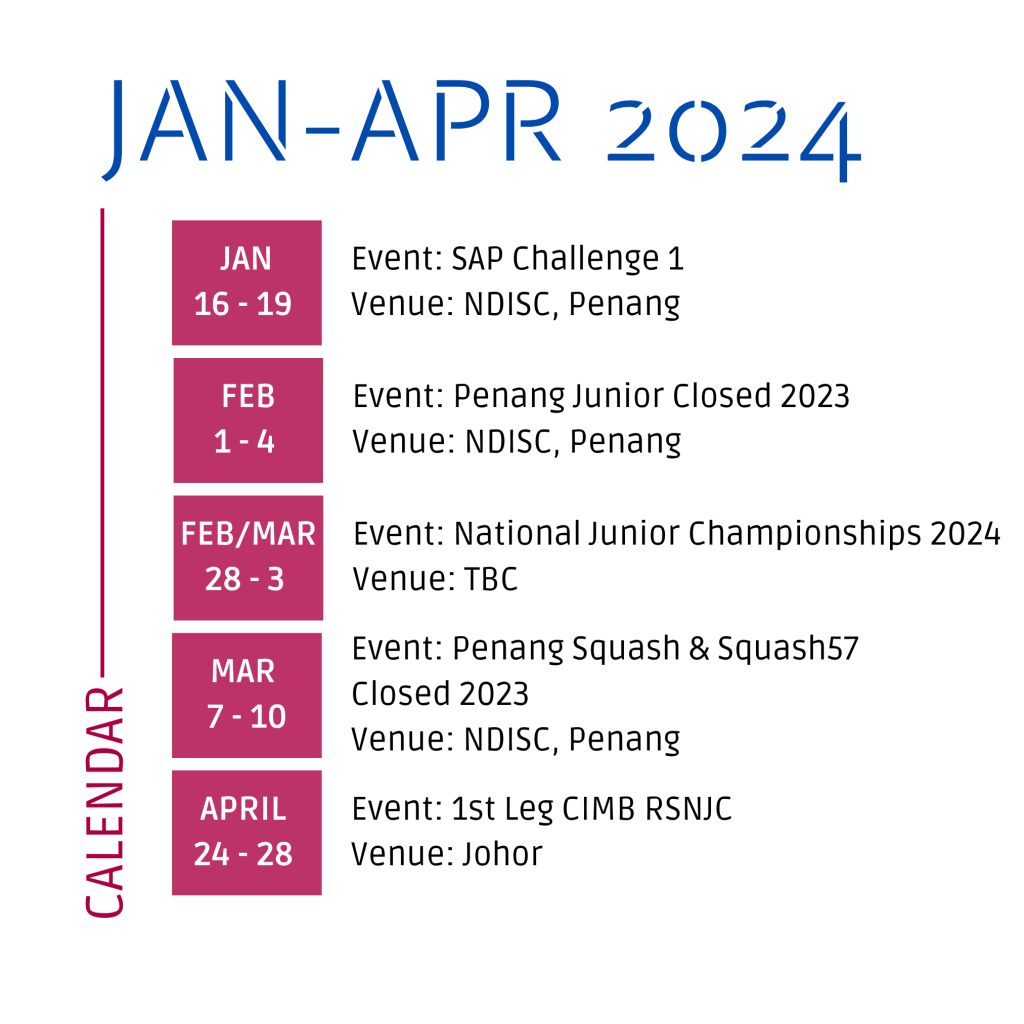 JAN-APR 2024

CALENDAR

JAN
16 - 19

Event: SAP Challenge 1
Venue: NDISC, Penang

FEB
1 - 4

Event: Penang Junior Closed 2023
Venue: NDISC, Penang

FEB/MAR
28 - 3

Event: National Junior Championships 2024
Venue: TBC

MAR
7 - 10

Event: Penang Squash & Squash57 Closed 2023
Venue: NDISC, Penang

APRIL
24 - 28

Event: 1st Leg CIMB RSNJC
Venue: Johor